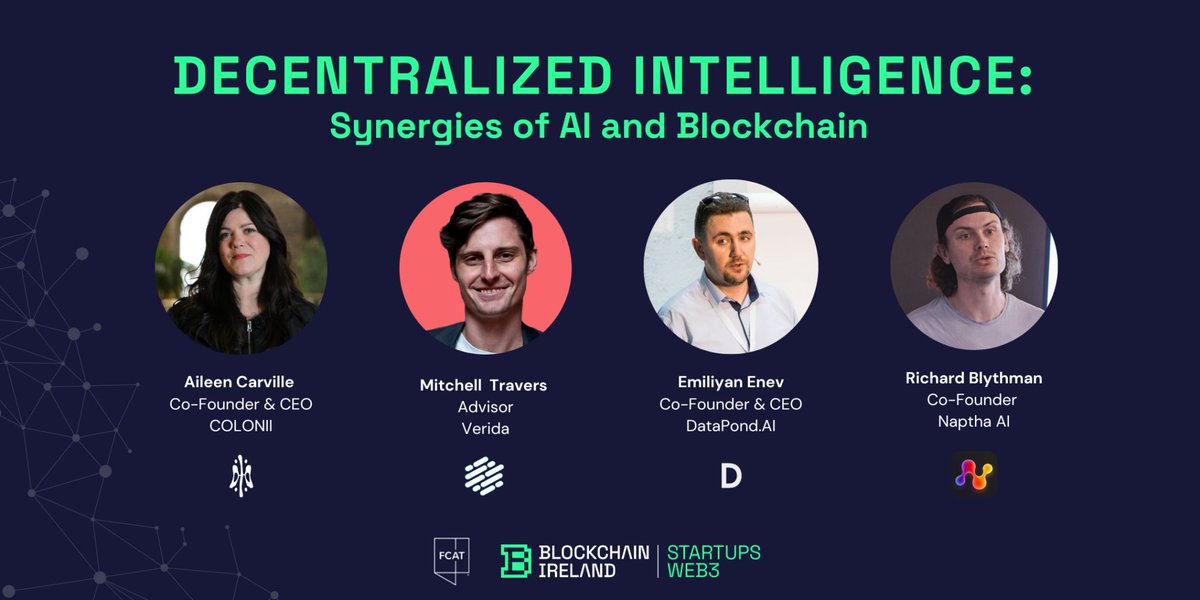 DECENTRALIZED INTELLIGENCE:
Synergies of AI and Blockchain

Aileen Carville
Co-Founder & CEO
COLONII

Mitchell Travers
Advisor
Verida

Emiliyan Enev
Co-Founder & CEO
DataPond.AI

D

Richard Blythman
Co-Founder
Naptha AI

FCAT

BLOCKCHAIN IRELAND | STARTUPS WEB3